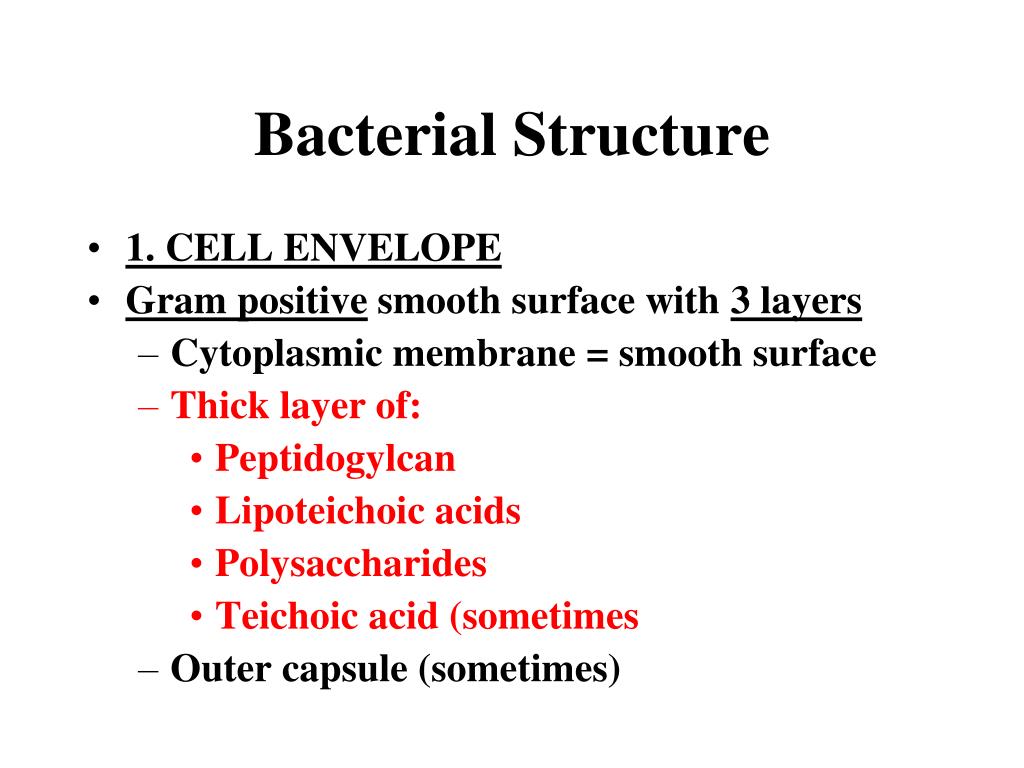 Bacterial Structure

• 1. CELL ENVELOPE
• Gram positive smooth surface with 3 layers
– Cytoplasmic membrane = smooth surface
– Thick layer of:
• Peptidogylcan
• Lipoteichoic acids
• Polysaccharides
• Teichoic acid (sometimes
– Outer capsule (sometimes)